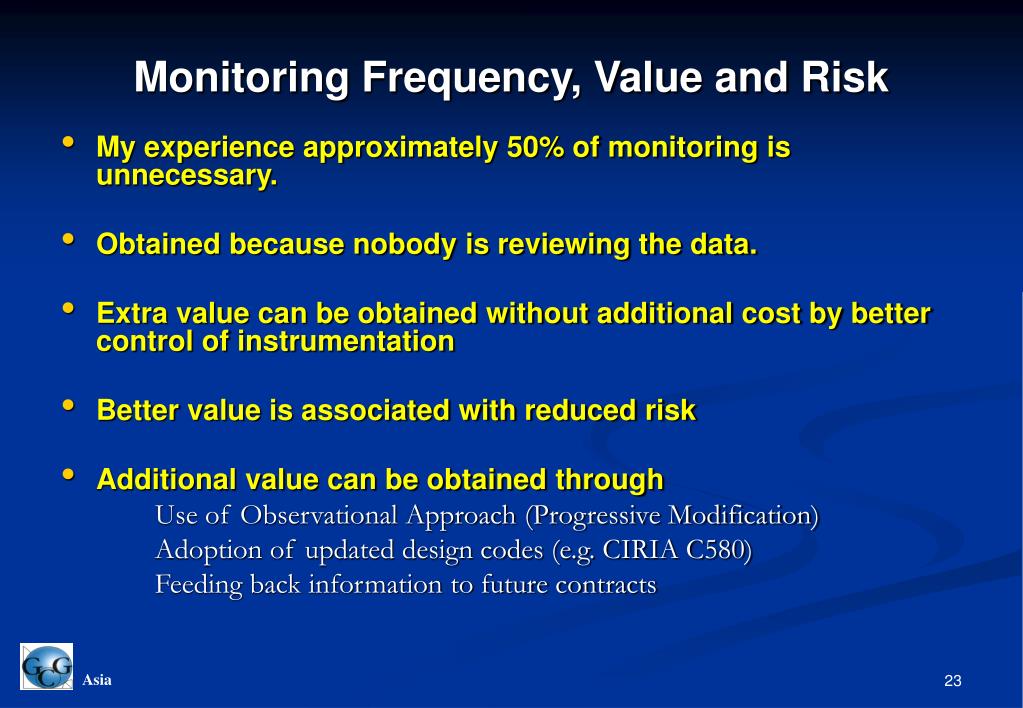 Monitoring Frequency, Value and Risk

• My experience approximately 50% of monitoring is unnecessary.

• Obtained because nobody is reviewing the data.

• Extra value can be obtained without additional cost by better control of instrumentation

• Better value is associated with reduced risk

• Additional value can be obtained through
Use of Observational Approach (Progressive Modification)
Adoption of updated design codes (e.g. CIRIA C580)
Feeding back information to future contracts

GCG Asia

23